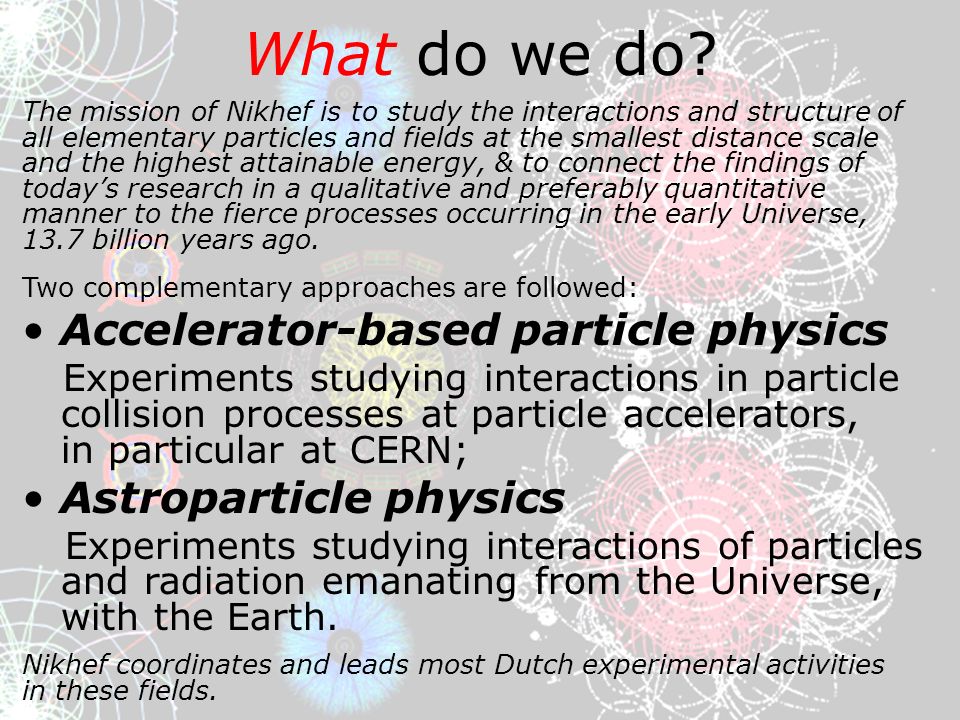 What do we do?

The mission of Nikhef is to study the interactions and structure of all elementary particles and fields at the smallest distance scale and the highest attainable energy, & to connect the findings of today's research in a qualitative and preferably quantitative manner to the fierce processes occurring in the early Universe, 13.7 billion years ago.

Two complementary approaches are followed:

• Accelerator-based particle physics
Experiments studying interactions in particle collision processes at particle accelerators, in particular at CERN;

• Astroparticle physics
Experiments studying interactions of particles and radiation emanating from the Universe, with the Earth.

Nikhef coordinates and leads most Dutch experimental activities in these fields.